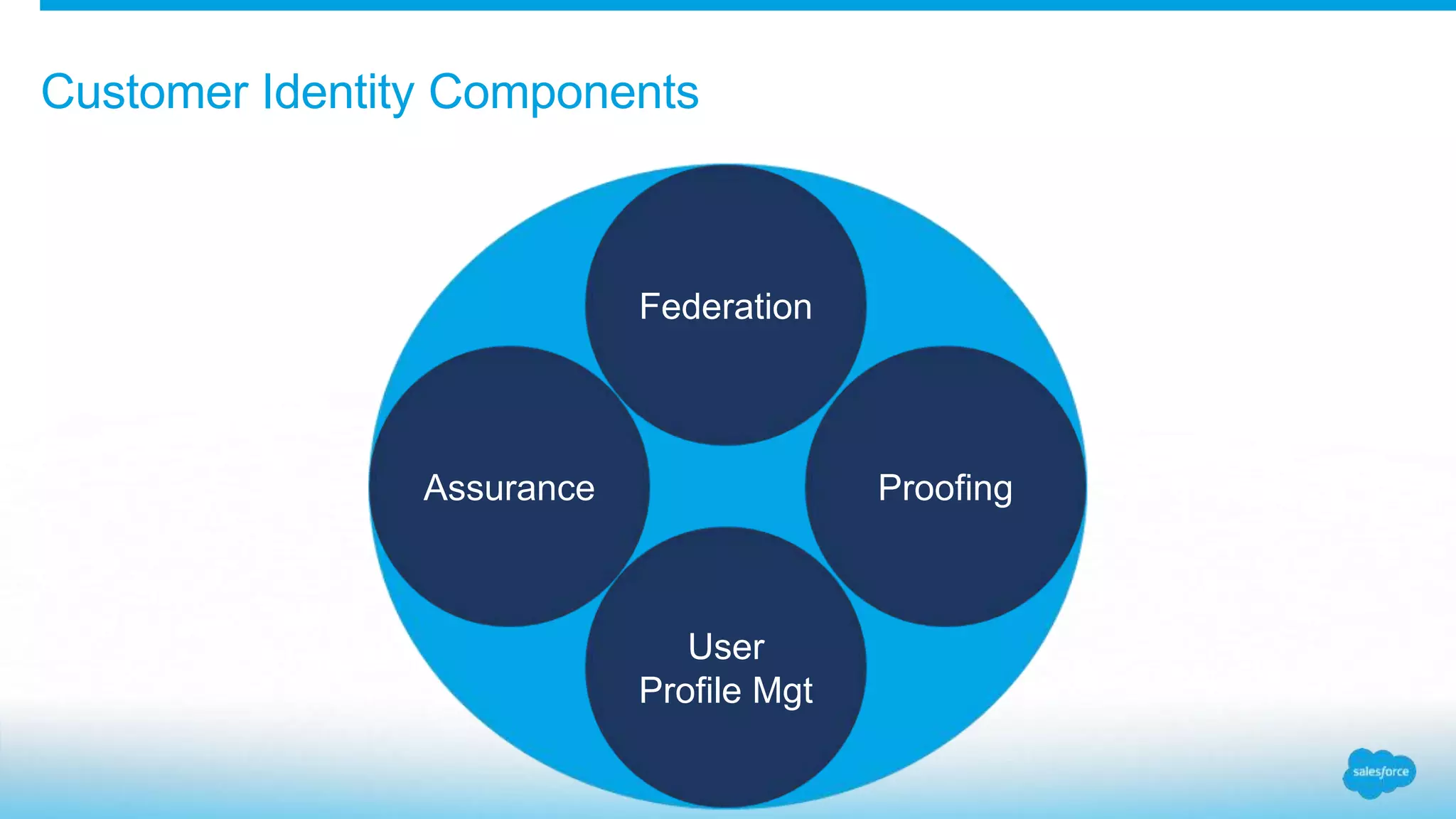 Customer Identity Components

Federation

Assurance

Proofing

User
Profile Mgt

salesforce